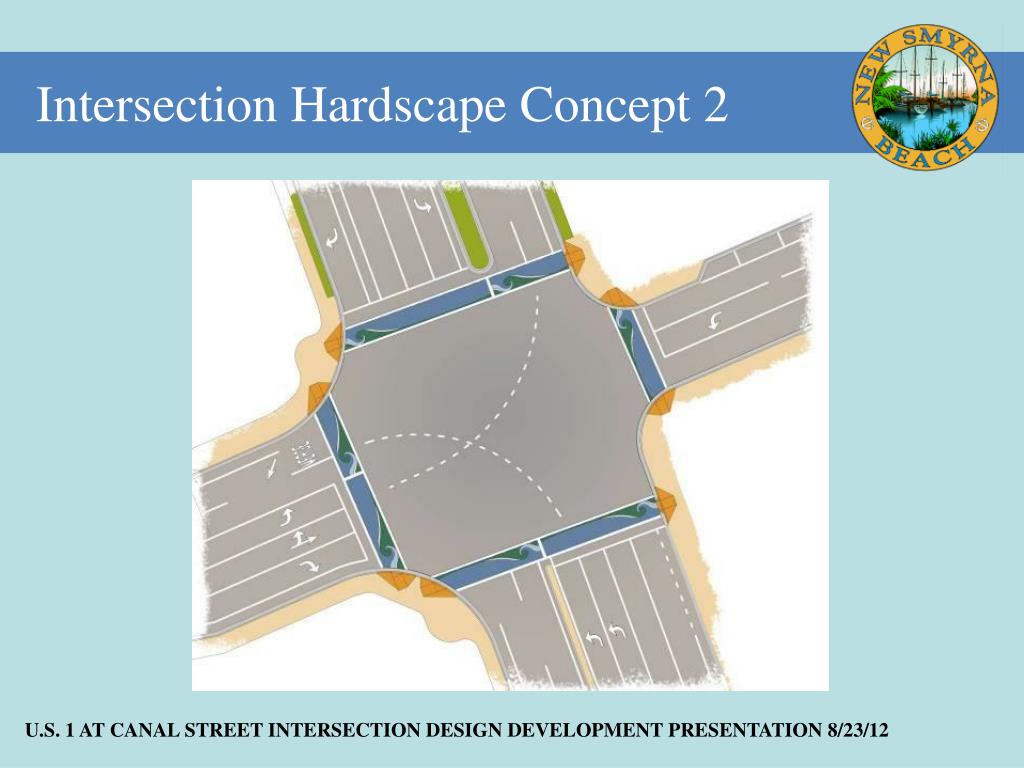 Intersection Hardscape Concept 2

NEW SMYRNA BEACH

U.S. 1 AT CANAL STREET INTERSECTION DESIGN DEVELOPMENT PRESENTATION 8/23/12